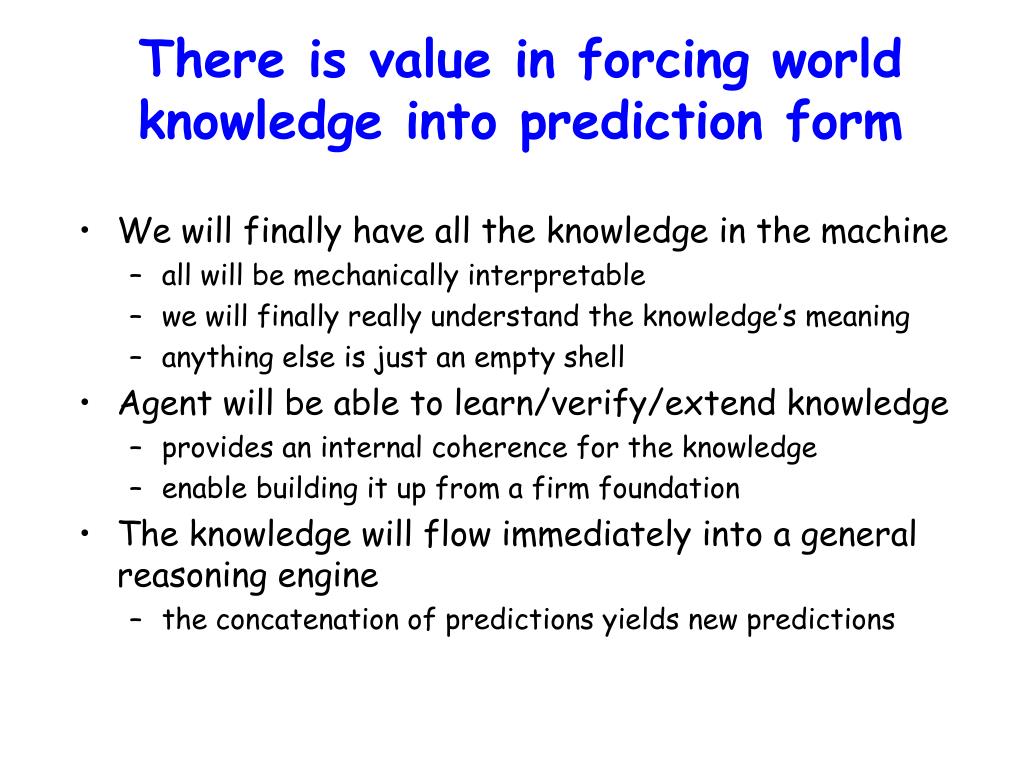 There is value in forcing world knowledge into prediction form

• We will finally have all the knowledge in the machine
  – all will be mechanically interpretable
  – we will finally really understand the knowledge's meaning
  – anything else is just an empty shell
• Agent will be able to learn/verify/extend knowledge
  – provides an internal coherence for the knowledge
  – enable building it up from a firm foundation
• The knowledge will flow immediately into a general reasoning engine
  – the concatenation of predictions yields new predictions